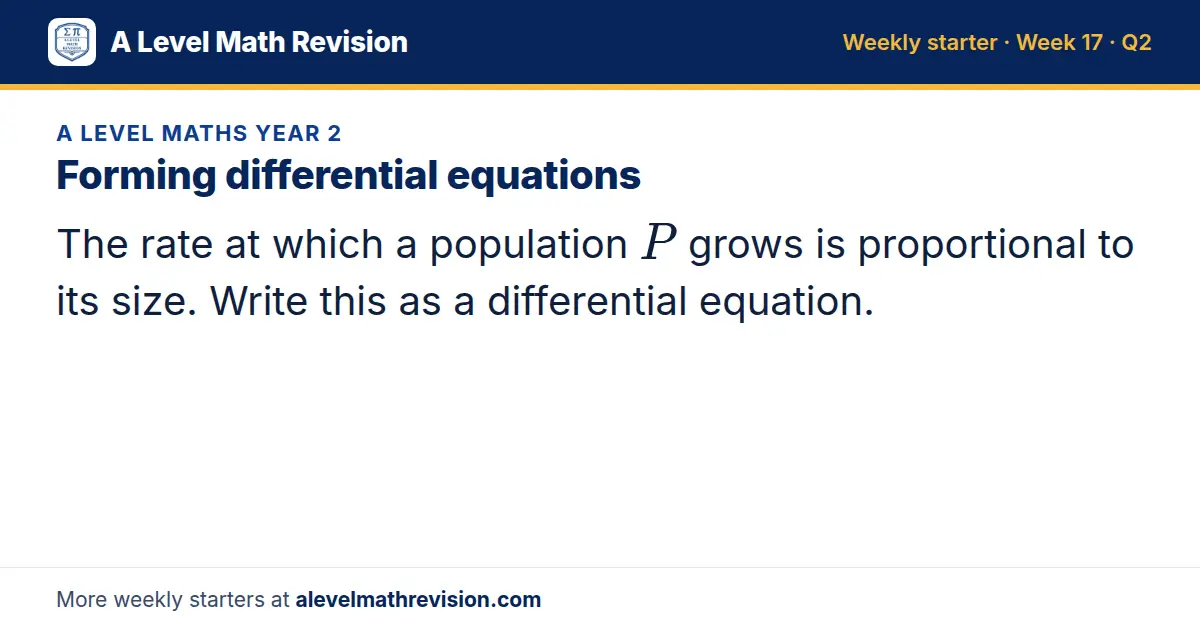 A Level Math Revision

Weekly starter · Week 17 · Q2

A LEVEL MATHS YEAR 2

Forming differential equations

The rate at which a population $P$ grows is proportional to its size. Write this as a differential equation.

More weekly starters at alevelmathrevision.com